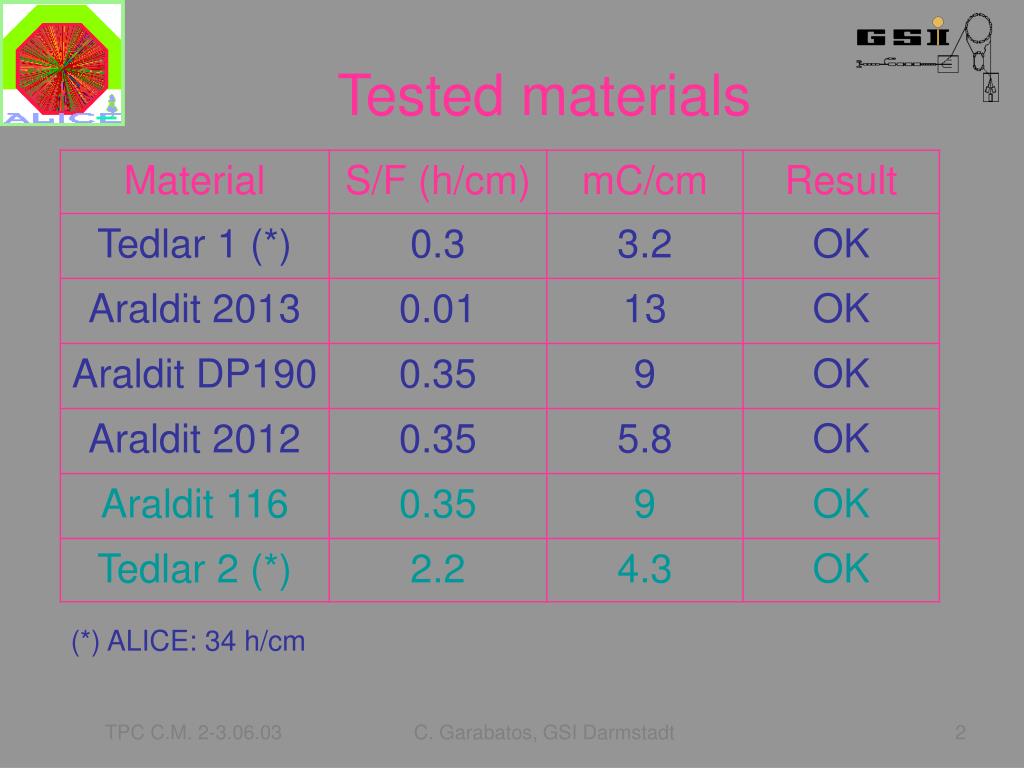 ALICE

GSI

Tested materials

| Material | S/F (h/cm) | mC/cm | Result |
|---|---|---|---|
| Tedlar 1 (*) | 0.3 | 3.2 | OK |
| Araldit 2013 | 0.01 | 13 | OK |
| Araldit DP190 | 0.35 | 9 | OK |
| Araldit 2012 | 0.35 | 5.8 | OK |
| Araldit 116 | 0.35 | 9 | OK |
| Tedlar 2 (*) | 2.2 | 4.3 | OK |

(*) ALICE: 34 h/cm

TPC C.M. 2-3.06.03

C. Garabatos, GSI Darmstadt

2